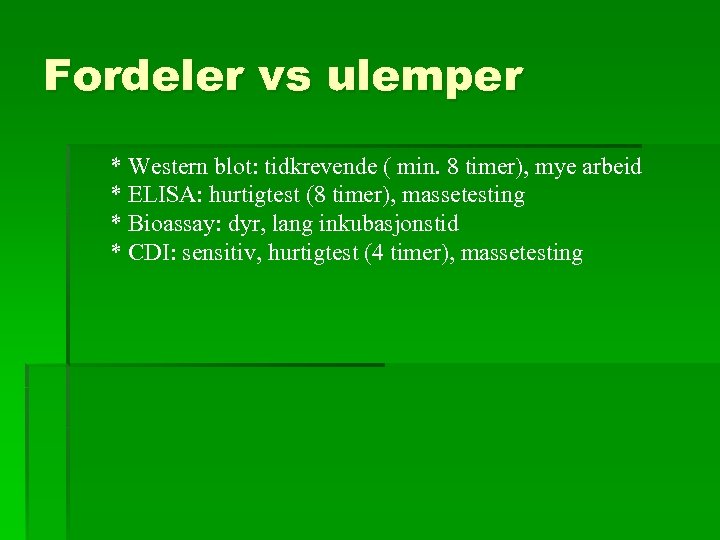 Fordeler vs ulemper

* Western blot: tidkrevende ( min. 8 timer), mye arbeid
* ELISA: hurtigtest (8 timer), massetesting
* Bioassay: dyr, lang inkubasjonstid
* CDI: sensitiv, hurtigtest (4 timer), massetesting